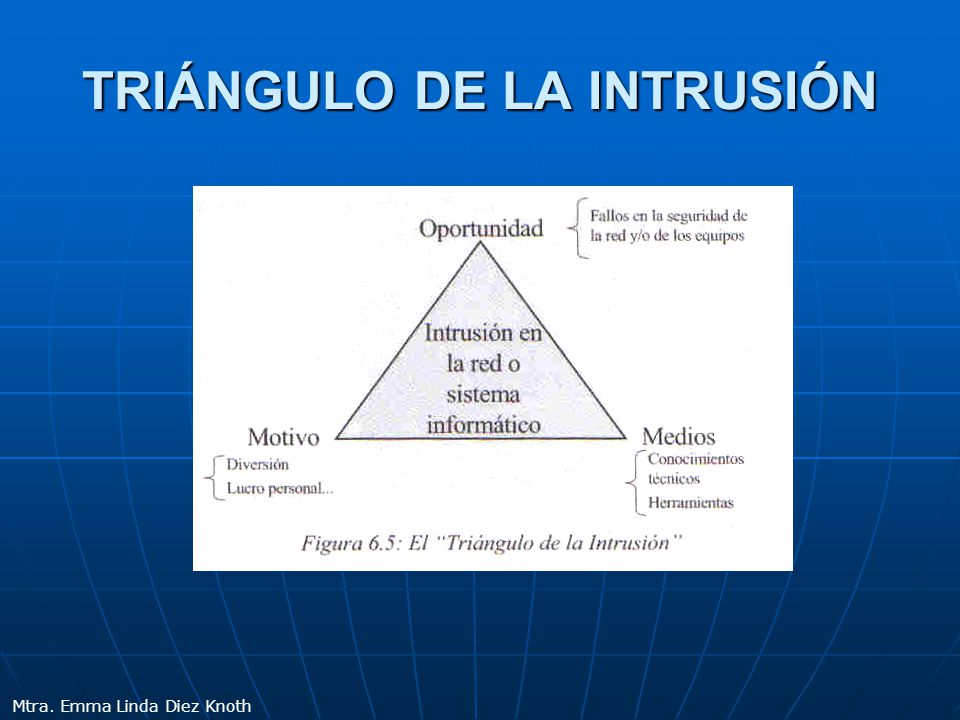 TRIÁNGULO DE LA INTRUSIÓN

Oportunidad

Fallos en la seguridad de la red y/o de los equipos

Intrusión en la red o sistema informático

Motivo

Diversión
Lucro personal...

Medios

Conocimientos técnicos
Herramientas

Figura 6.5: El "Triángulo de la Intrusión"

Mtra. Emma Linda Diez Knoth